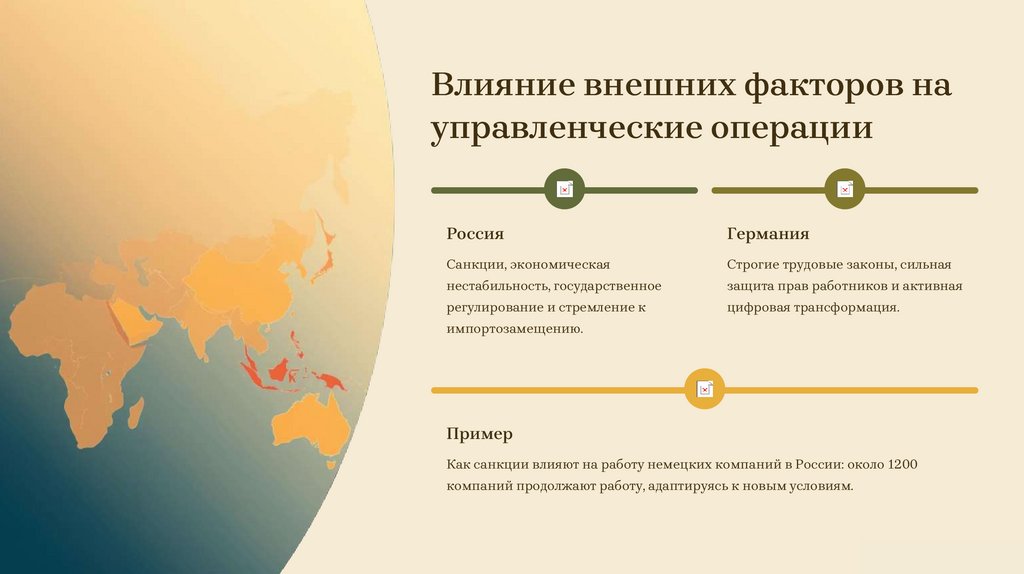 Влияние внешних факторов на управленческие операции

Россия

Санкции, экономическая нестабильность, государственное регулирование и стремление к импортозамещению.

Германия

Строгие трудовые законы, сильная защита прав работников и активная цифровая трансформация.

Пример

Как санкции влияют на работу немецких компаний в России: около 1200 компаний продолжают работу, адаптируясь к новым условиям.